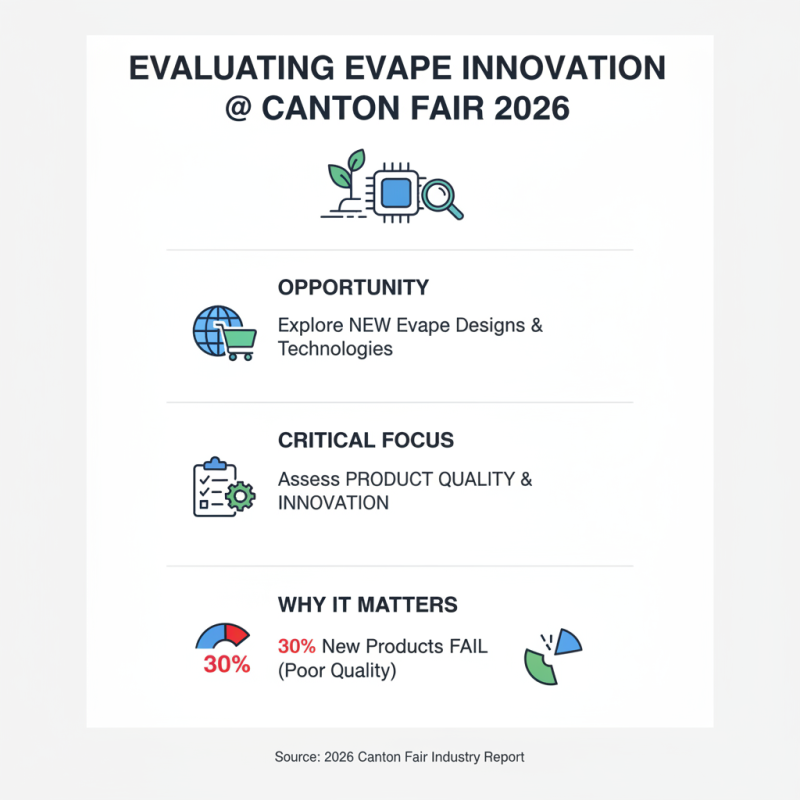 EVALUATING EVAPE INNOVATION @ CANTON FAIR 2026

OPPORTUNITY

Explore NEW Evape Designs & Technologies

CRITICAL FOCUS

Assess PRODUCT QUALITY & INNOVATION

WHY IT MATTERS

30%

30% New Products FAIL (Poor Quality)

Source: 2026 Canton Fair Industry Report